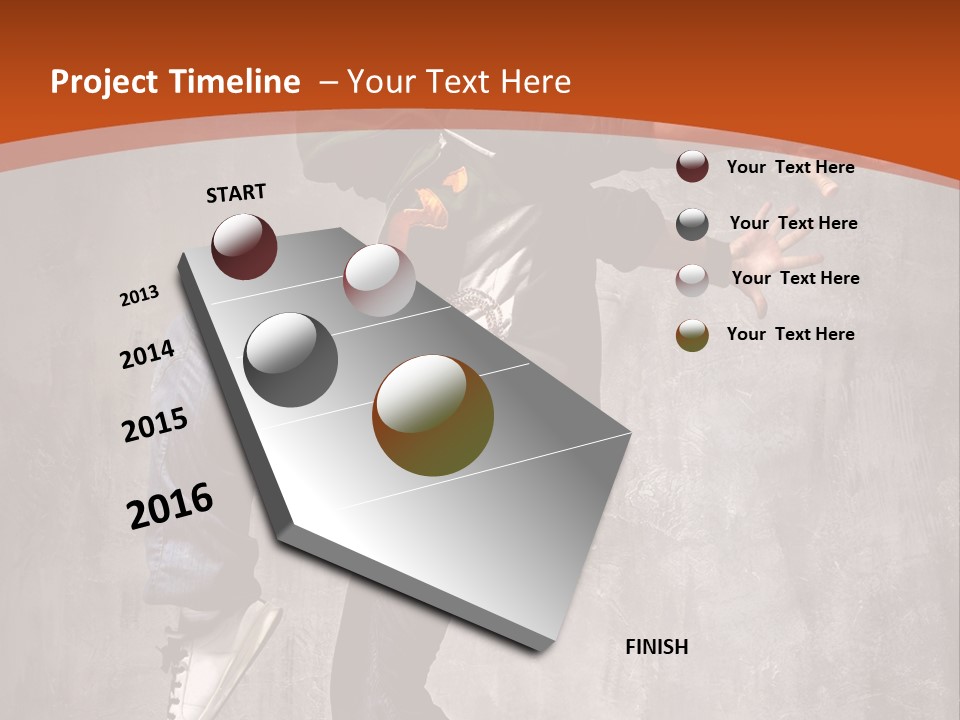 Project Timeline – Your Text Here

START

2013

2014

2015

2016

FINISH

Your Text Here

Your Text Here

Your Text Here

Your Text Here